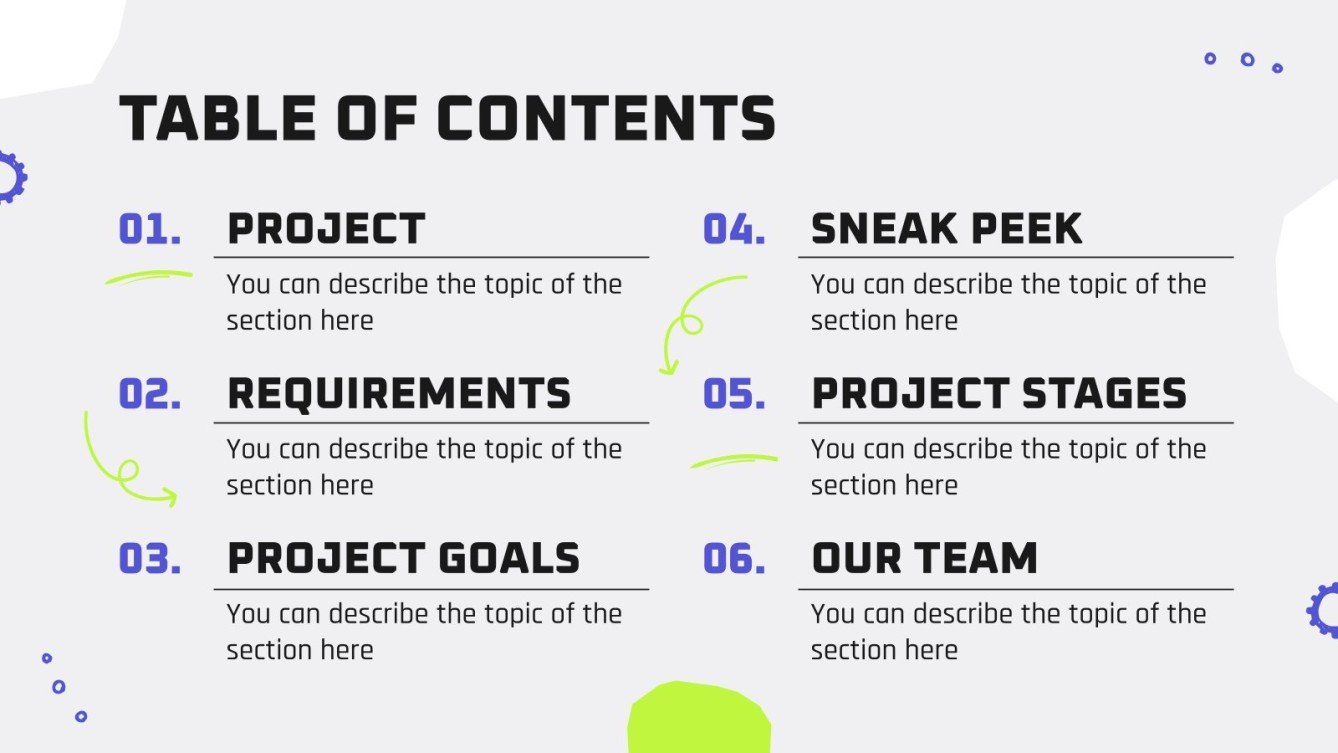 TABLE OF CONTENTS

01. PROJECT

You can describe the topic of the section here

02. REQUIREMENTS

You can describe the topic of the section here

03. PROJECT GOALS

You can describe the topic of the section here

04. SNEAK PEEK

You can describe the topic of the section here

05. PROJECT STAGES

You can describe the topic of the section here

06. OUR TEAM

You can describe the topic of the section here